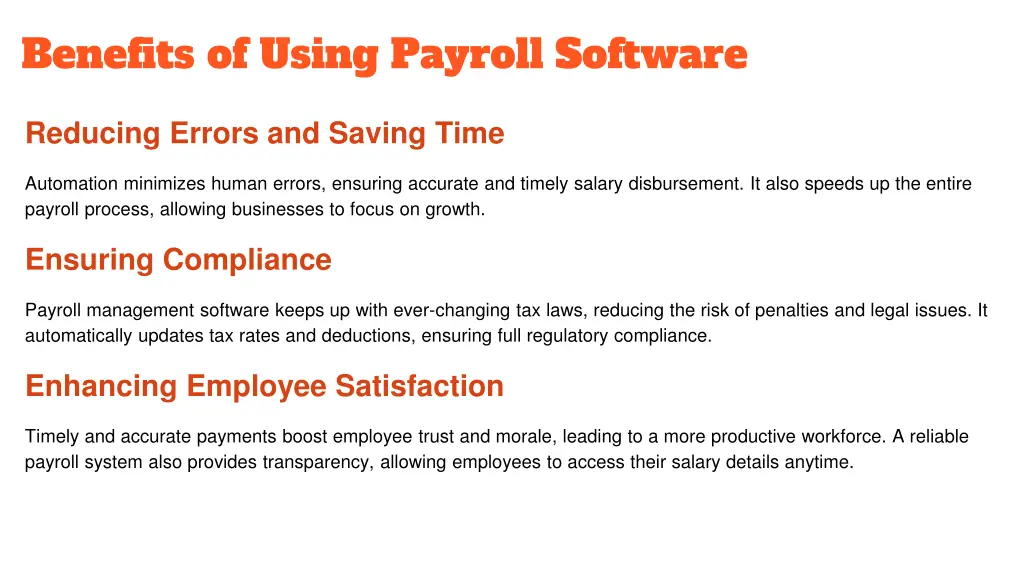 Benefits of Using Payroll Software

Reducing Errors and Saving Time

Automation minimizes human errors, ensuring accurate and timely salary disbursement. It also speeds up the entire payroll process, allowing businesses to focus on growth.

Ensuring Compliance

Payroll management software keeps up with ever-changing tax laws, reducing the risk of penalties and legal issues. It automatically updates tax rates and deductions, ensuring full regulatory compliance.

Enhancing Employee Satisfaction

Timely and accurate payments boost employee trust and morale, leading to a more productive workforce. A reliable payroll system also provides transparency, allowing employees to access their salary details anytime.